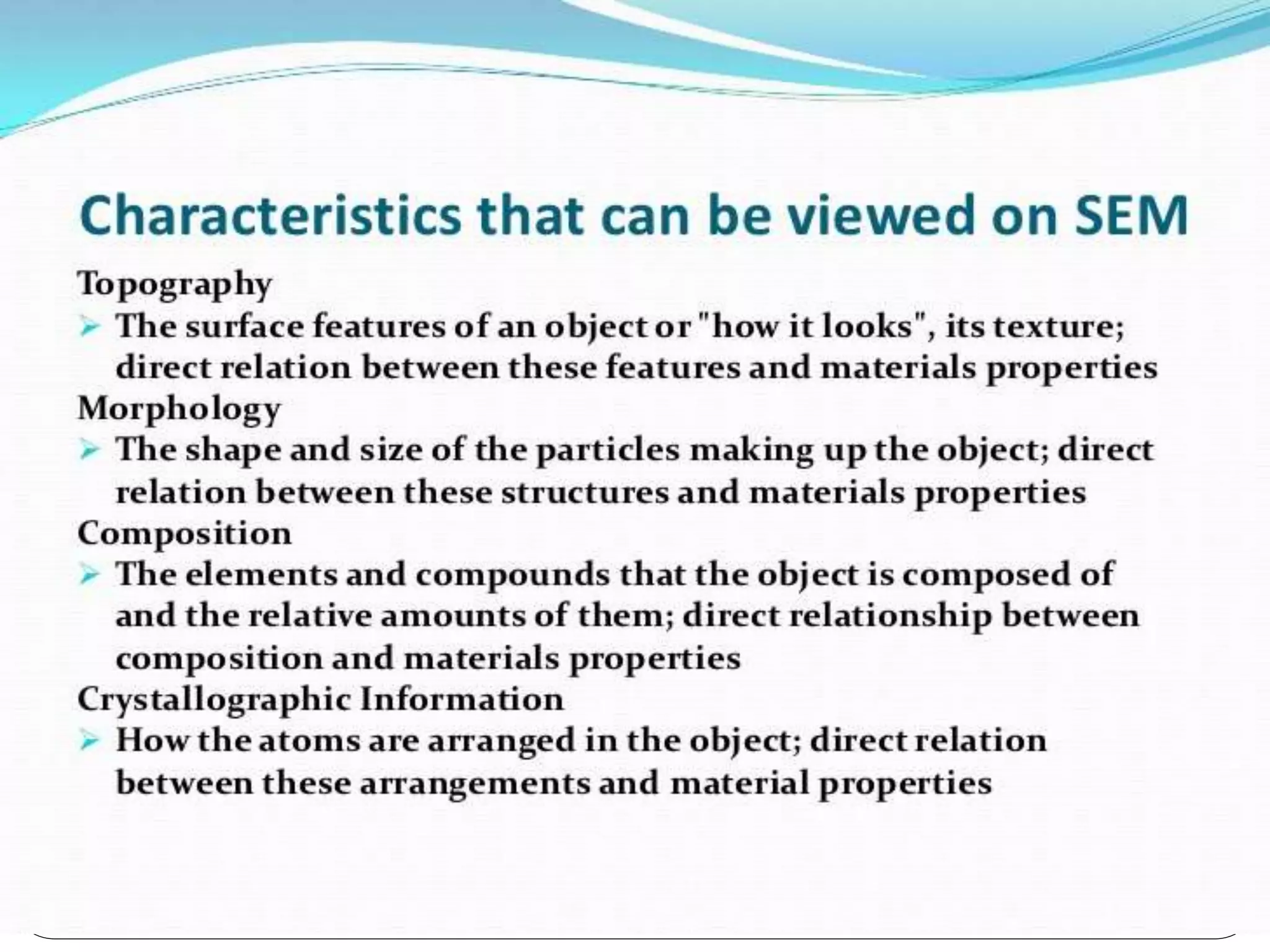 Characteristics that can be viewed on SEM

Topography

➢ The surface features of an object or "how it looks", its texture; direct relation between these features and materials properties

Morphology

➢ The shape and size of the particles making up the object; direct relation between these structures and materials properties

Composition

➢ The elements and compounds that the object is composed of and the relative amounts of them; direct relationship between composition and materials properties

Crystallographic Information

➢ How the atoms are arranged in the object; direct relation between these arrangements and material properties